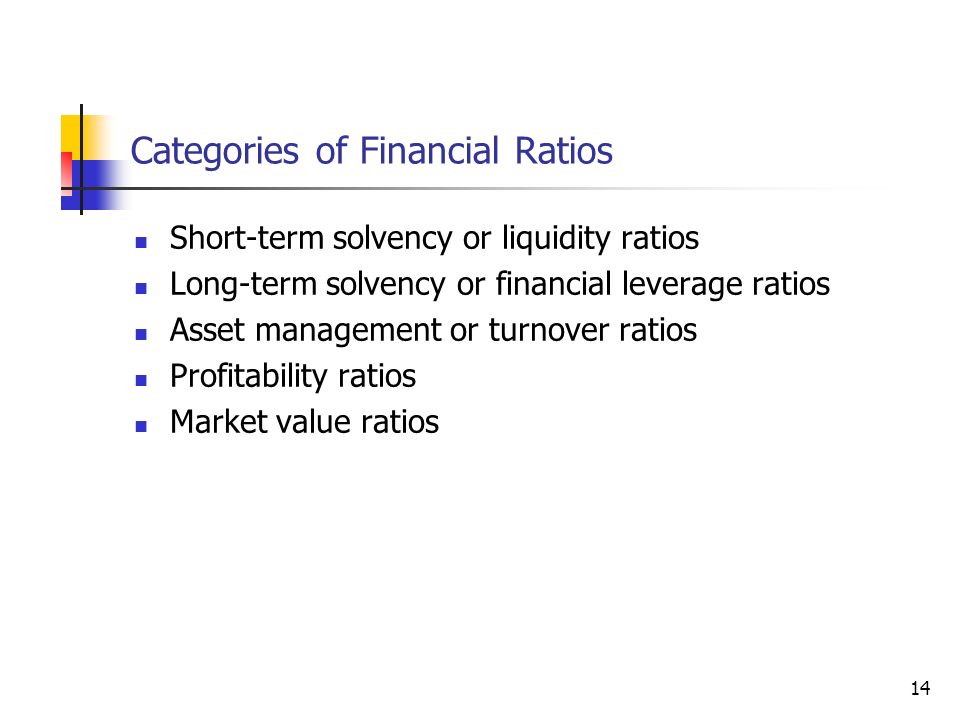 Categories of Financial Ratios

- Short-term solvency or liquidity ratios
- Long-term solvency or financial leverage ratios
- Asset management or turnover ratios
- Profitability ratios
- Market value ratios

14